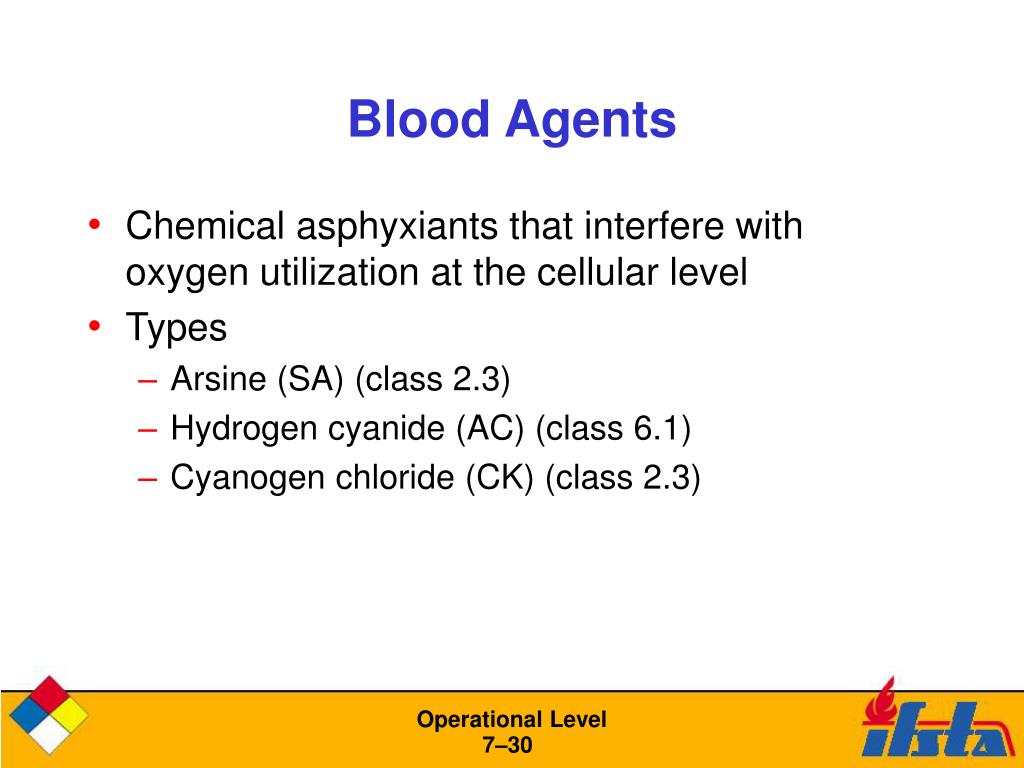 Blood Agents

• Chemical asphyxiants that interfere with oxygen utilization at the cellular level
• Types
– Arsine (SA) (class 2.3)
– Hydrogen cyanide (AC) (class 6.1)
– Cyanogen chloride (CK) (class 2.3)

Operational Level
7–30

ifsta